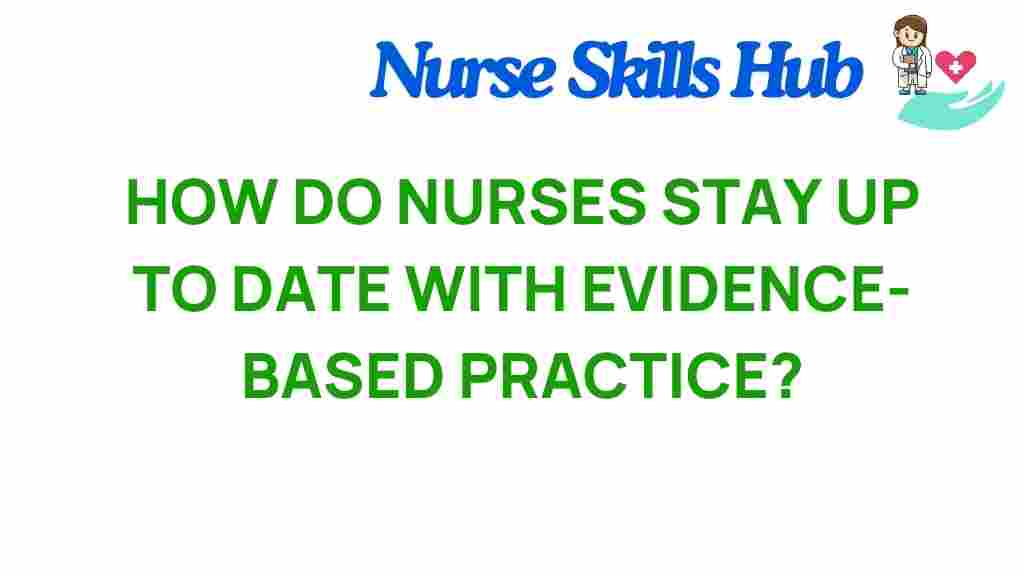 Nurse Skills Hub

HOW DO NURSES STAY UP TO DATE WITH EVIDENCE-BASED PRACTICE?